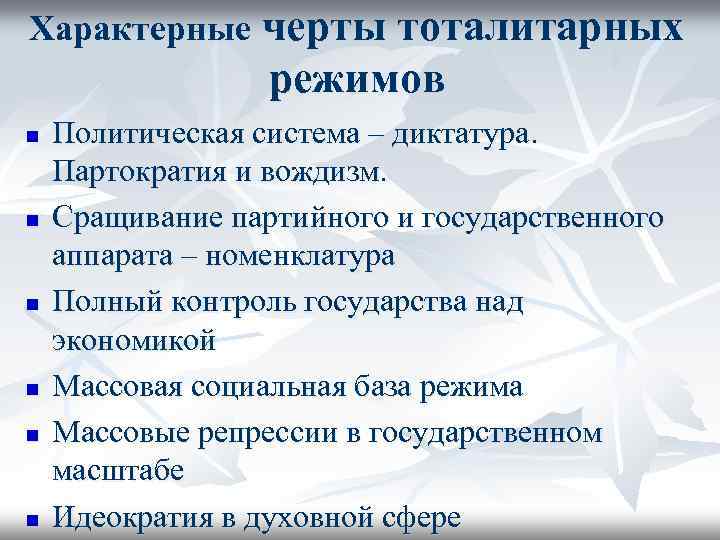 Характерные черты тоталитарных режимов

- Политическая система – диктатура. Партократия и вождизм.
- Сращивание партийного и государственного аппарата – номенклатура
- Полный контроль государства над экономикой
- Массовая социальная база режима
- Массовые репрессии в государственном масштабе
- Идеократия в духовной сфере